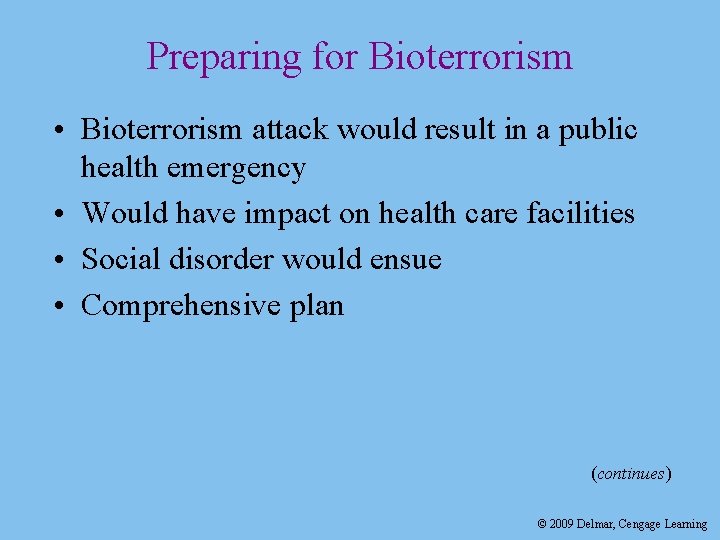 Preparing for Bioterrorism

• Bioterrorism attack would result in a public health emergency
• Would have impact on health care facilities
• Social disorder would ensue
• Comprehensive plan

(continues)

© 2009 Delmar, Cengage Learning